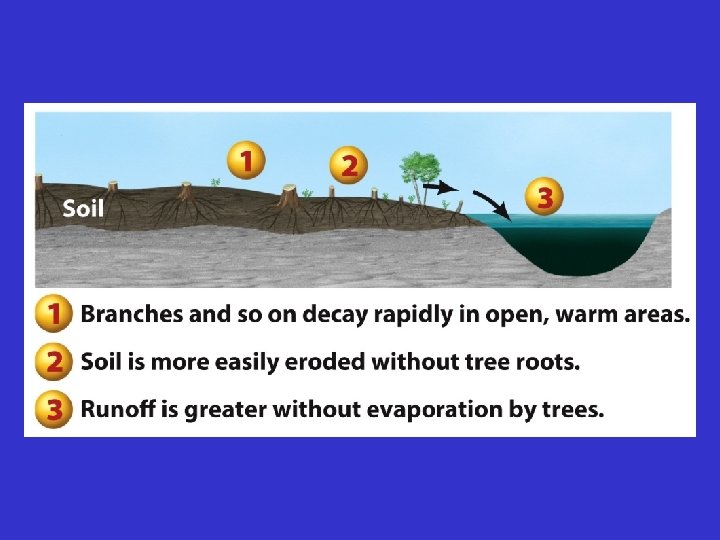 1 2 3

Soil

1 Branches and so on decay rapidly in open, warm areas.

2 Soil is more easily eroded without tree roots.

3 Runoff is greater without evaporation by trees.